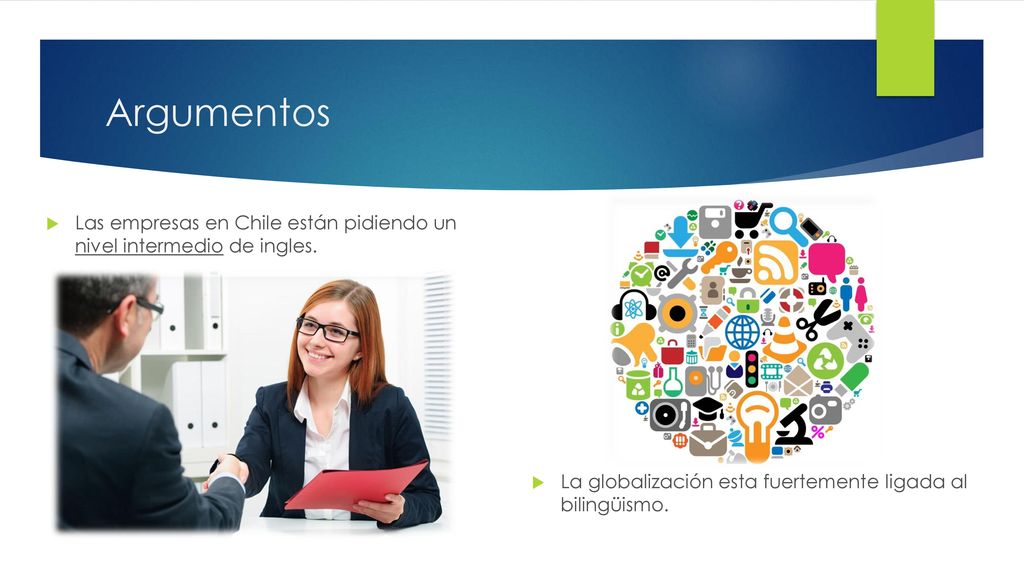 Argumentos

Las empresas en Chile están pidiendo un nivel intermedio de ingles.

La globalización esta fuertemente ligada al bilingüismo.